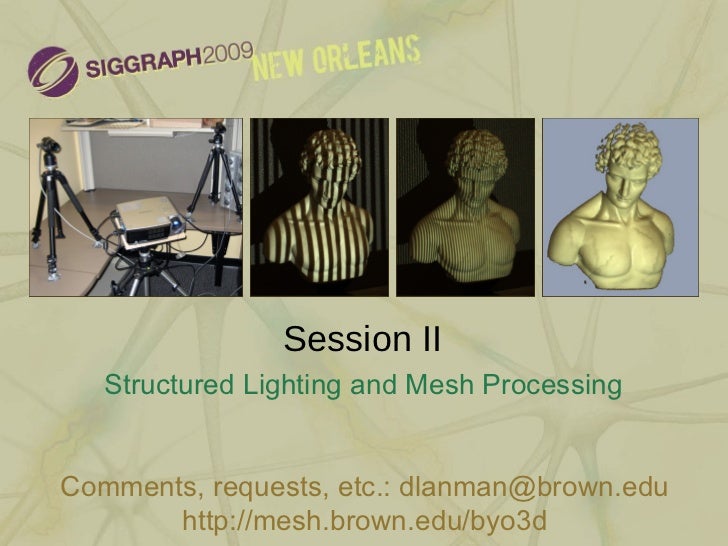 SIGGRAPH2009 NEW ORLEANS

Session II

Structured Lighting and Mesh Processing

Comments, requests, etc.: dlanman@brown.edu
http://mesh.brown.edu/byo3d